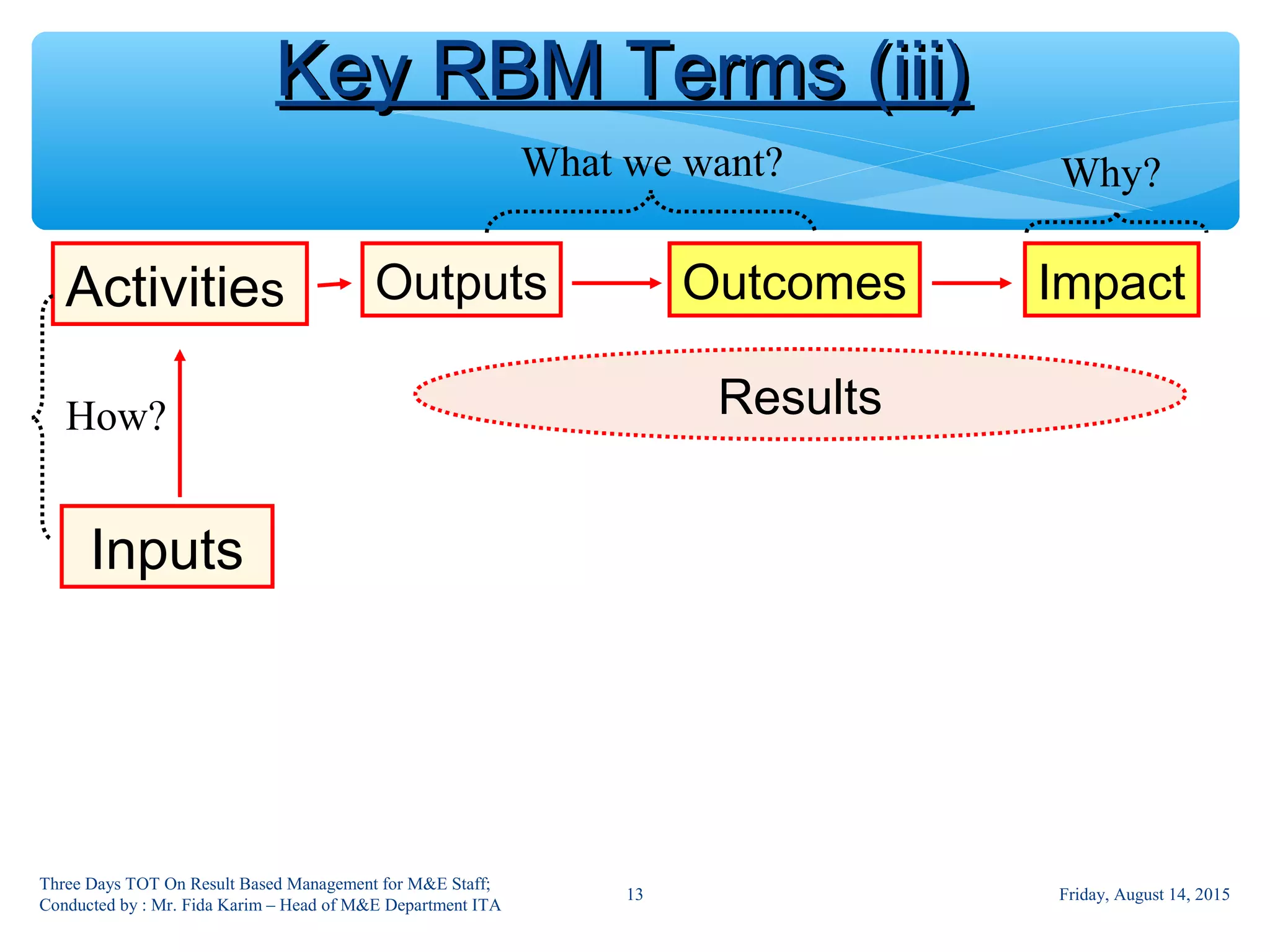 Key RBM Terms (iii)

What we want?

Why?

Activities

Outputs

Outcomes

Impact

How?

Results

Inputs

Three Days TOT On Result Based Management for M&E Staff; Conducted by : Mr. Fida Karim – Head of M&E Department ITA

13

Friday, August 14, 2015